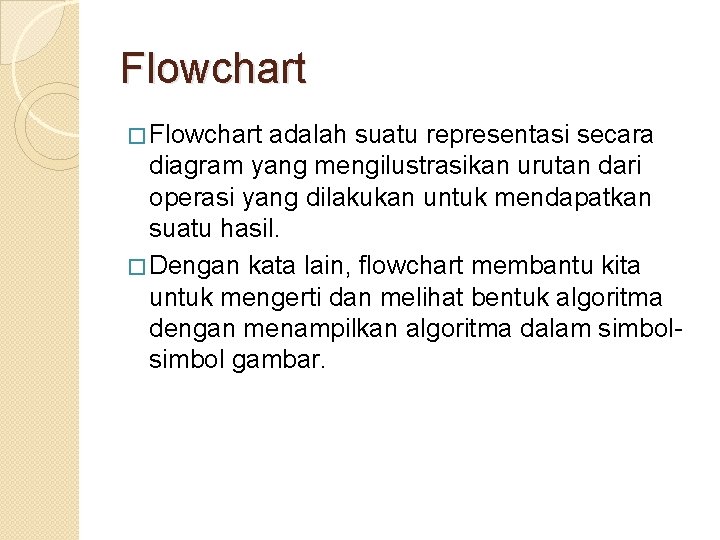 Flowchart

□ Flowchart adalah suatu representasi secara diagram yang mengilustrasikan urutan dari operasi yang dilakukan untuk mendapatkan suatu hasil.

□ Dengan kata lain, flowchart membantu kita untuk mengerti dan melihat bentuk algoritma dengan menampilkan algoritma dalam simbol-simbol gambar.